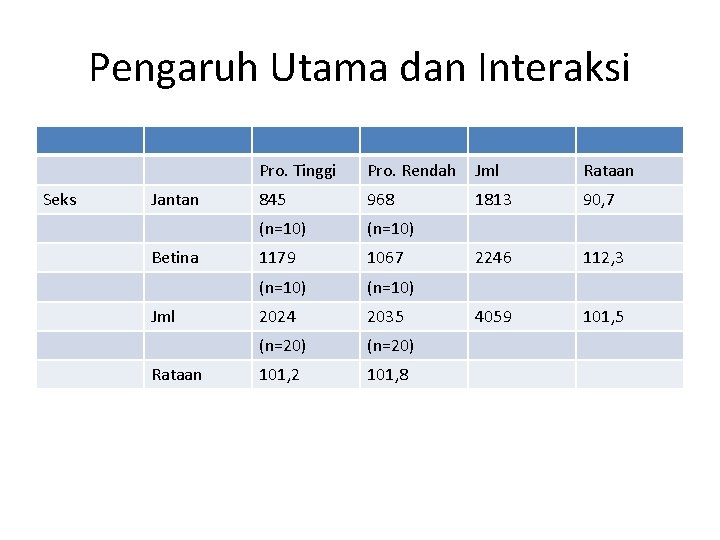 Pengaruh Utama dan Interaksi

| | | | | | |
|---|---|---|---|---|---|
| | | Pro. Tinggi | Pro. Rendah | Jml | Rataan |
| Seks | Jantan | 845 | 968 | 1813 | 90,7 |
| | | (n=10) | (n=10) | | |
| | Betina | 1179 | 1067 | 2246 | 112,3 |
| | | (n=10) | (n=10) | | |
| | Jml | 2024 | 2035 | 4059 | 101,5 |
| | | (n=20) | (n=20) | | |
| | Rataan | 101,2 | 101,8 | | |